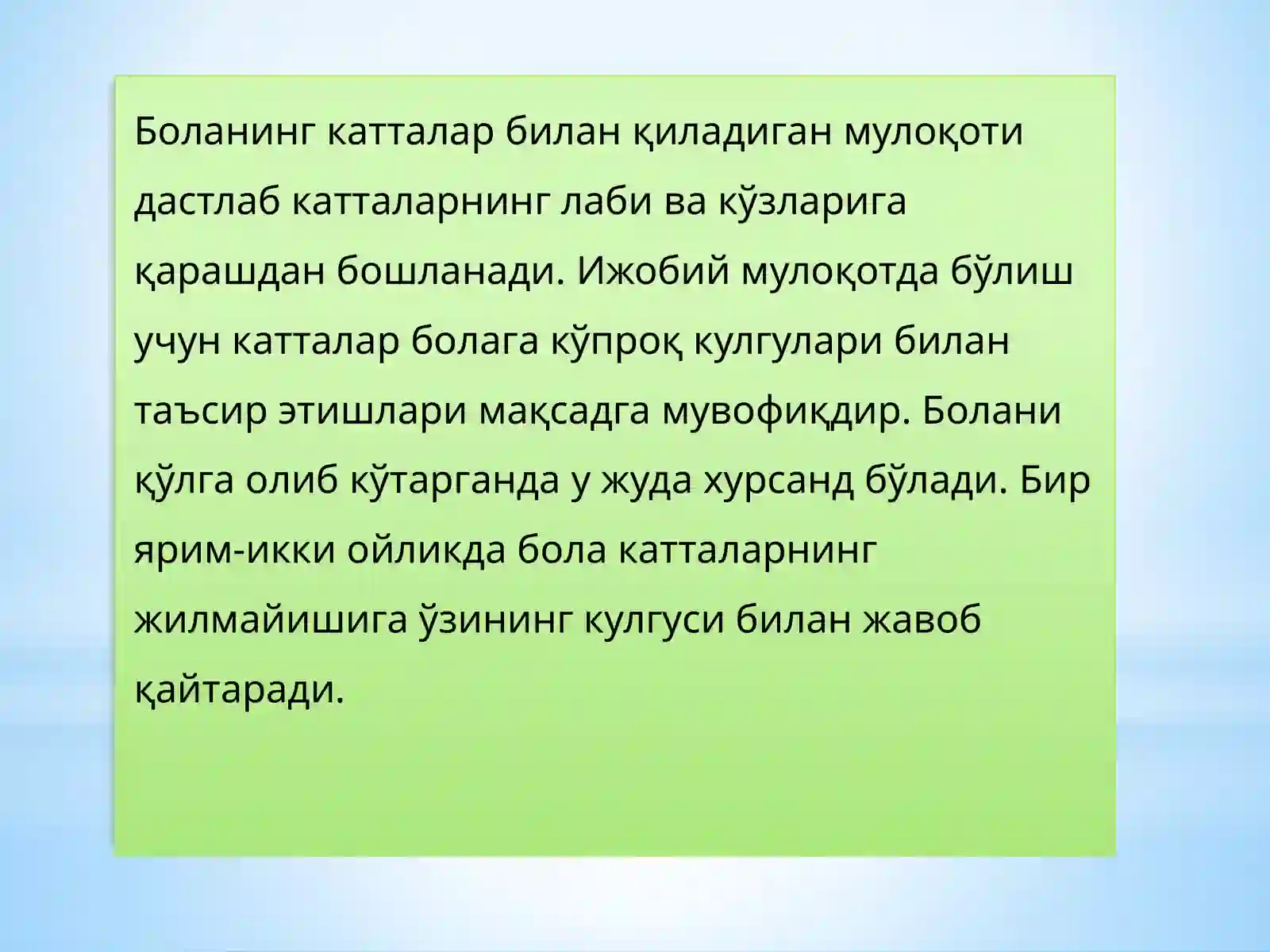 Боланинг катталар билан қиладиган мулоқоти дастлаб катталарнинг лаби ва кўзларига қарашдан бошланади. Ижобий мулоқотда бўлиш учун катталар болага кўпроқ кулгулари билан таъсир этишлари мақсадга мувофиқдир. Болани қўлга олиб кўтарганда у жуда хурсанд бўлади. Бир ярим-икки ойликда бола катталарнинг жилмайишига ўзининг кулгуси билан жавоб қайтаради.